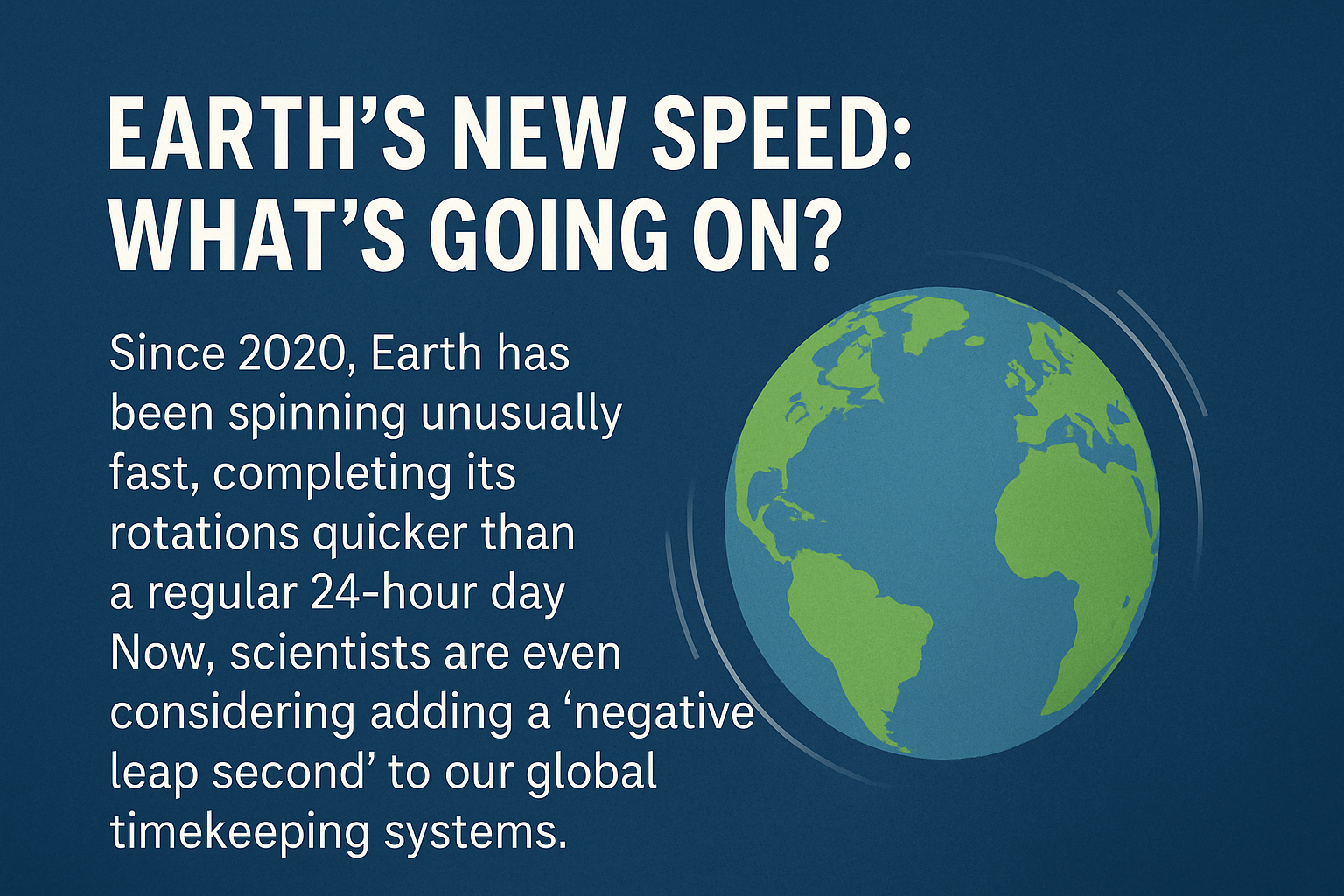 EARTH’S NEW SPEED: WHAT’S GOING ON?

Since 2020, Earth has been spinning unusually fast, completing its rotations quicker than a regular 24-hour day Now, scientists are even considering adding a ‘negative leap second’ to our global timekeeping systems.